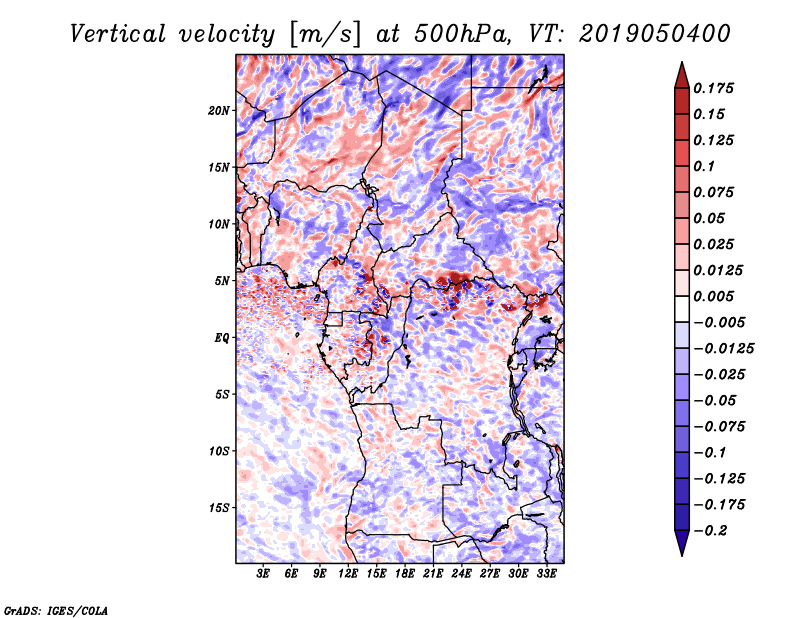 Vertical velocity [m/s] at 500hPa, VT: 2019050400

20N
15N
10N
5N
EQ
5S
10S
15S

3E 6E 9E 12E 15E 18E 21E 24E 27E 30E 33E

0.175
0.15
0.125
0.1
0.075
0.05
0.025
0.0125
0.005
−0.005
−0.0125
−0.025
−0.05
−0.075
−0.1
−0.125
−0.175
−0.2

GrADS: IGES/COLA